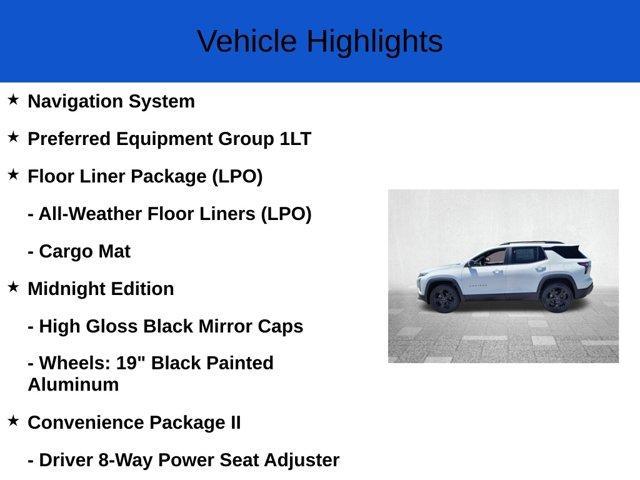 Vehicle Highlights

★ Navigation System

★ Preferred Equipment Group 1LT

★ Floor Liner Package (LPO)

- All-Weather Floor Liners (LPO)

- Cargo Mat

★ Midnight Edition

- High Gloss Black Mirror Caps

- Wheels: 19" Black Painted Aluminum

★ Convenience Package II

- Driver 8-Way Power Seat Adjuster